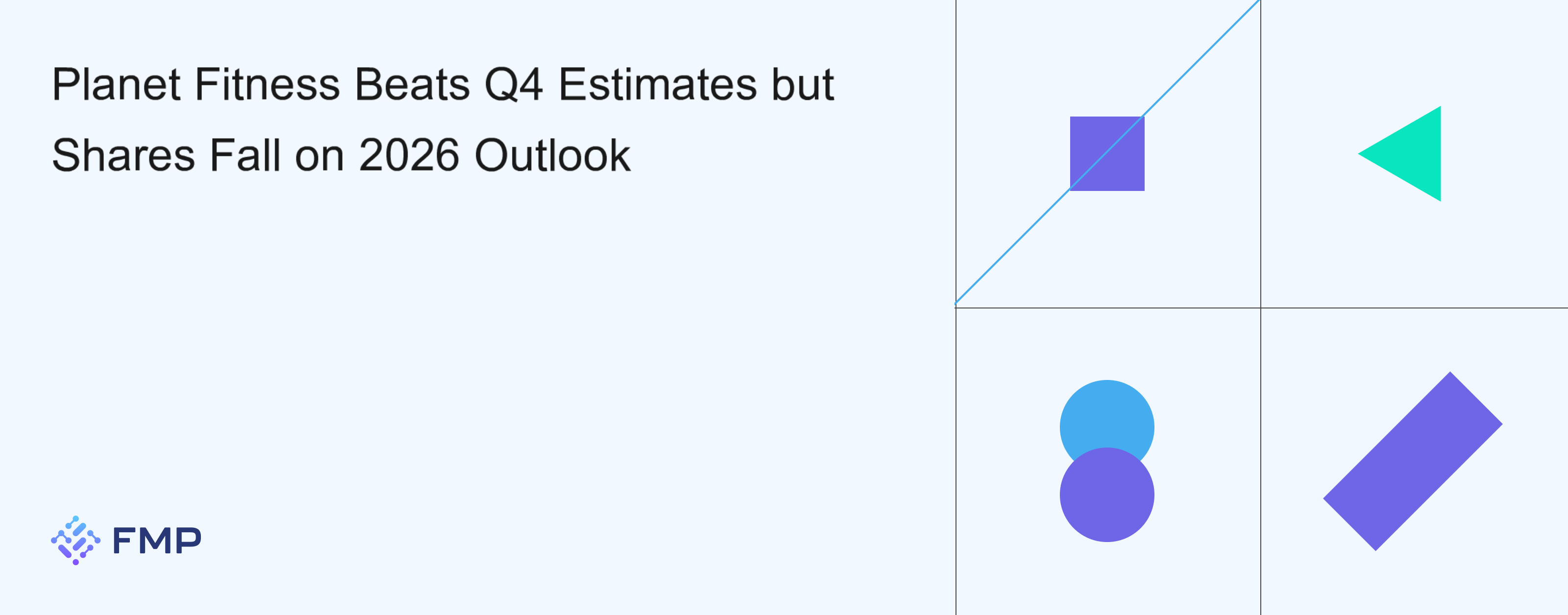 Planet Fitness Beats Q4 Estimates but Shares Fall on 2026 Outlook

FMP